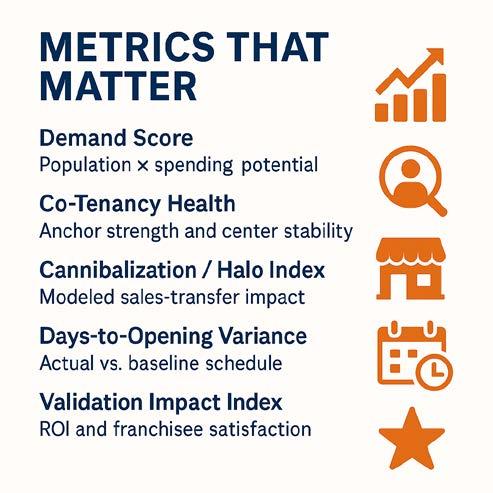 METRICS THAT MATTER

Demand Score
Population × spending potential

Co-Tenancy Health
Anchor strength and center stability

Cannibalization / Halo Index
Modeled sales-transfer impact

Days-to-Opening Variance
Actual vs. baseline schedule

Validation Impact Index
ROI and franchisee satisfaction